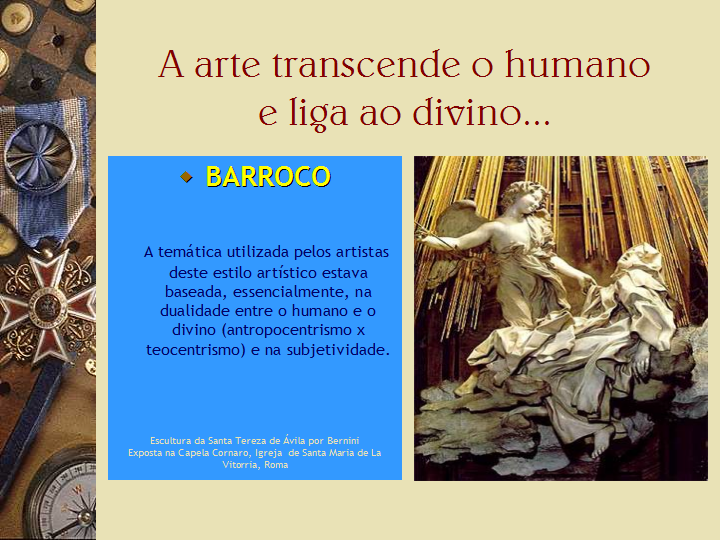 A arte transcende o humano e liga ao divino...

BARROCO

A temática utilizada pelos artistas deste estilo artístico estava baseada, essencialmente, na dualidade entre o humano e o divino (antropocentrismo x teocentrismo) e na subjetividade.

Escultura da Santa Tereza de Ávila por Bernini
Exposta na Capela Cornaro, Igreja de Santa Maria de La Vitorria, Roma